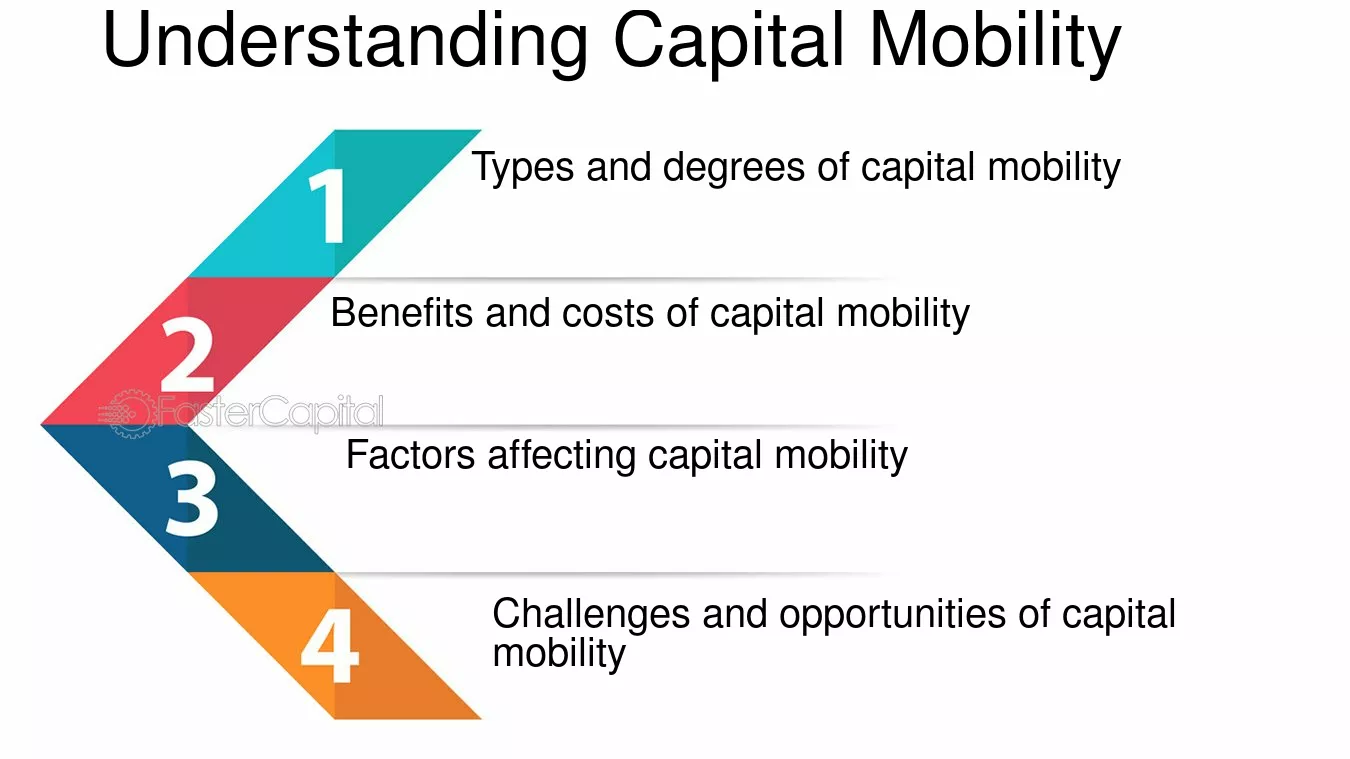 Understanding Capital Mobility

1
Types and degrees of capital mobility

2
Benefits and costs of capital mobility

FasterCapital

3
Factors affecting capital mobility

4
Challenges and opportunities of capital mobility